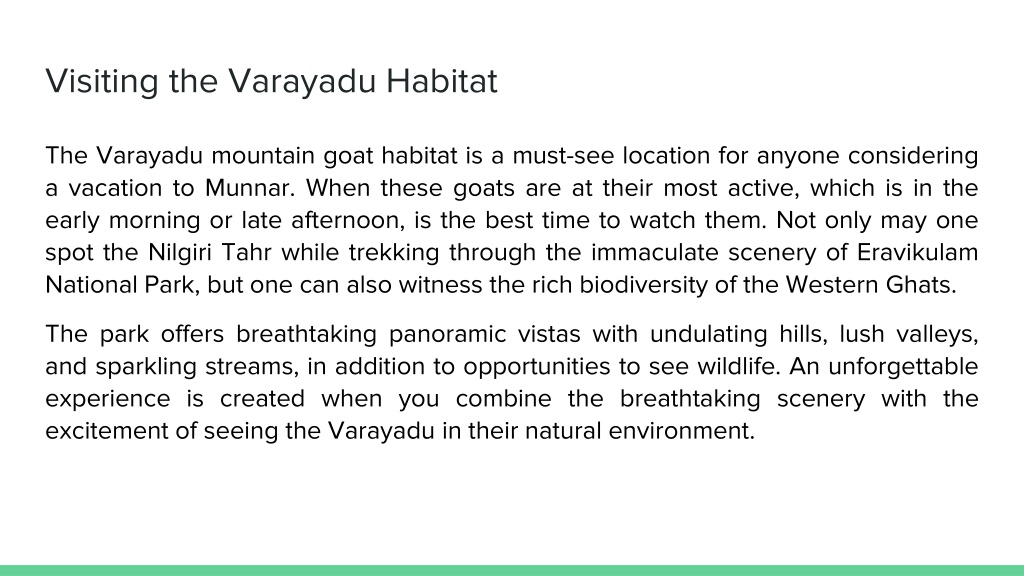 Visiting the Varayadu Habitat

The Varayadu mountain goat habitat is a must-see location for anyone considering a vacation to Munnar. When these goats are at their most active, which is in the early morning or late afternoon, is the best time to watch them. Not only may one spot the Nilgiri Tahr while trekking through the immaculate scenery of Eravikulam National Park, but one can also witness the rich biodiversity of the Western Ghats.

The park offers breathtaking panoramic vistas with undulating hills, lush valleys, and sparkling streams, in addition to opportunities to see wildlife. An unforgettable experience is created when you combine the breathtaking scenery with the excitement of seeing the Varayadu in their natural environment.